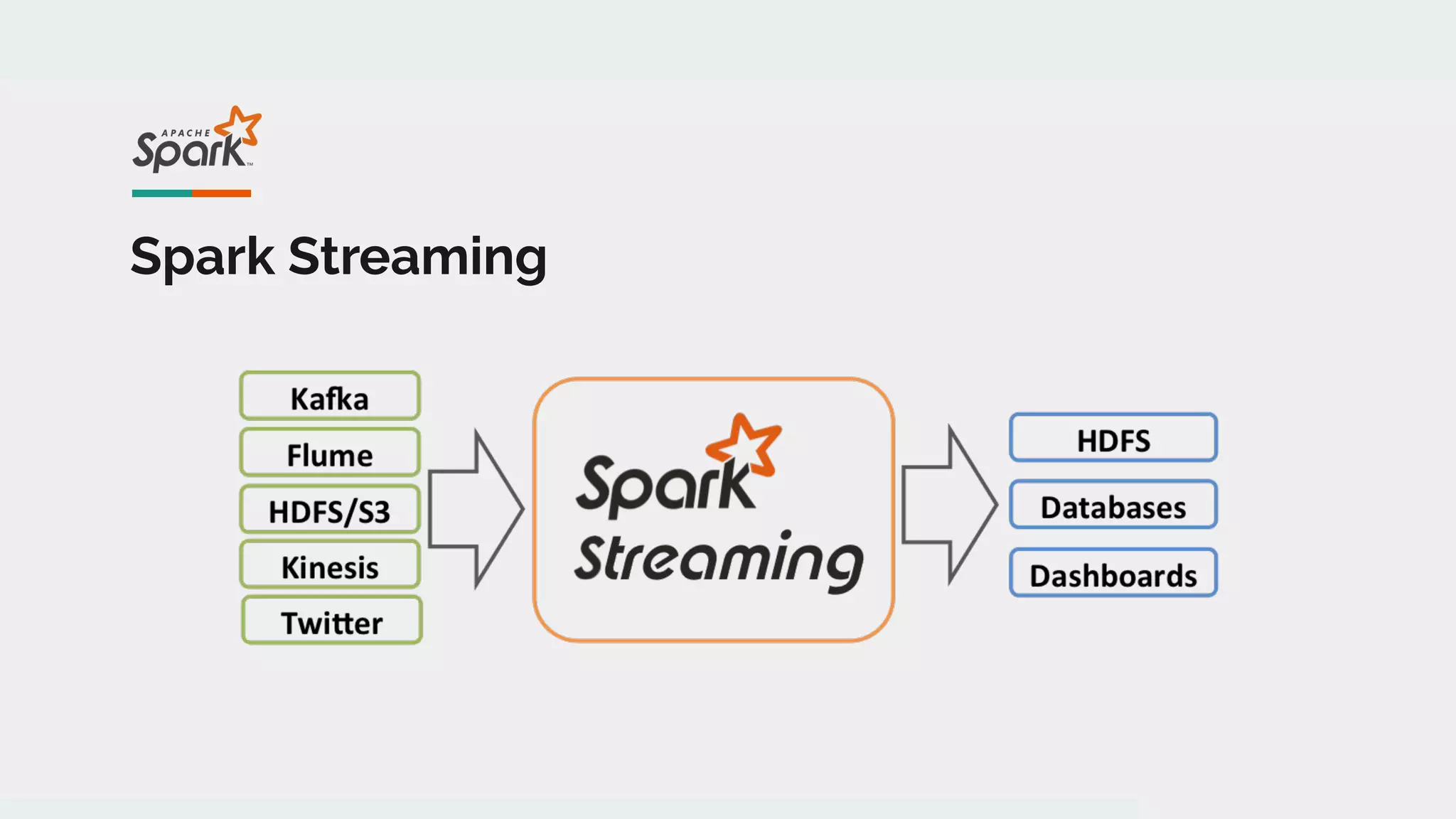 APACHE Spark™

Spark Streaming

Kafka
Flume
HDFS/S3
Kinesis
Twitter

Spark Streaming

HDFS
Databases
Dashboards